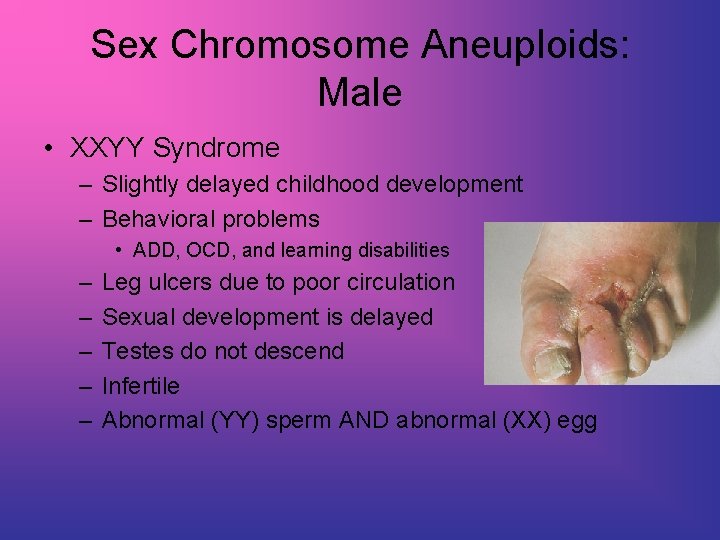 Sex Chromosome Aneuploids: Male

• XXYY Syndrome
– Slightly delayed childhood development
– Behavioral problems
• ADD, OCD, and learning disabilities
– Leg ulcers due to poor circulation
– Sexual development is delayed
– Testes do not descend
– Infertile
– Abnormal (YY) sperm AND abnormal (XX) egg